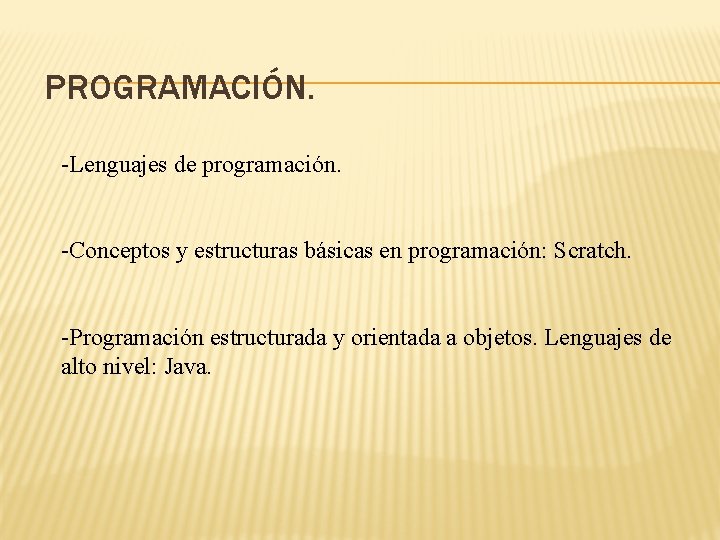 PROGRAMACIÓN.

-Lenguajes de programación.

-Conceptos y estructuras básicas en programación: Scratch.

-Programación estructurada y orientada a objetos. Lenguajes de alto nivel: Java.